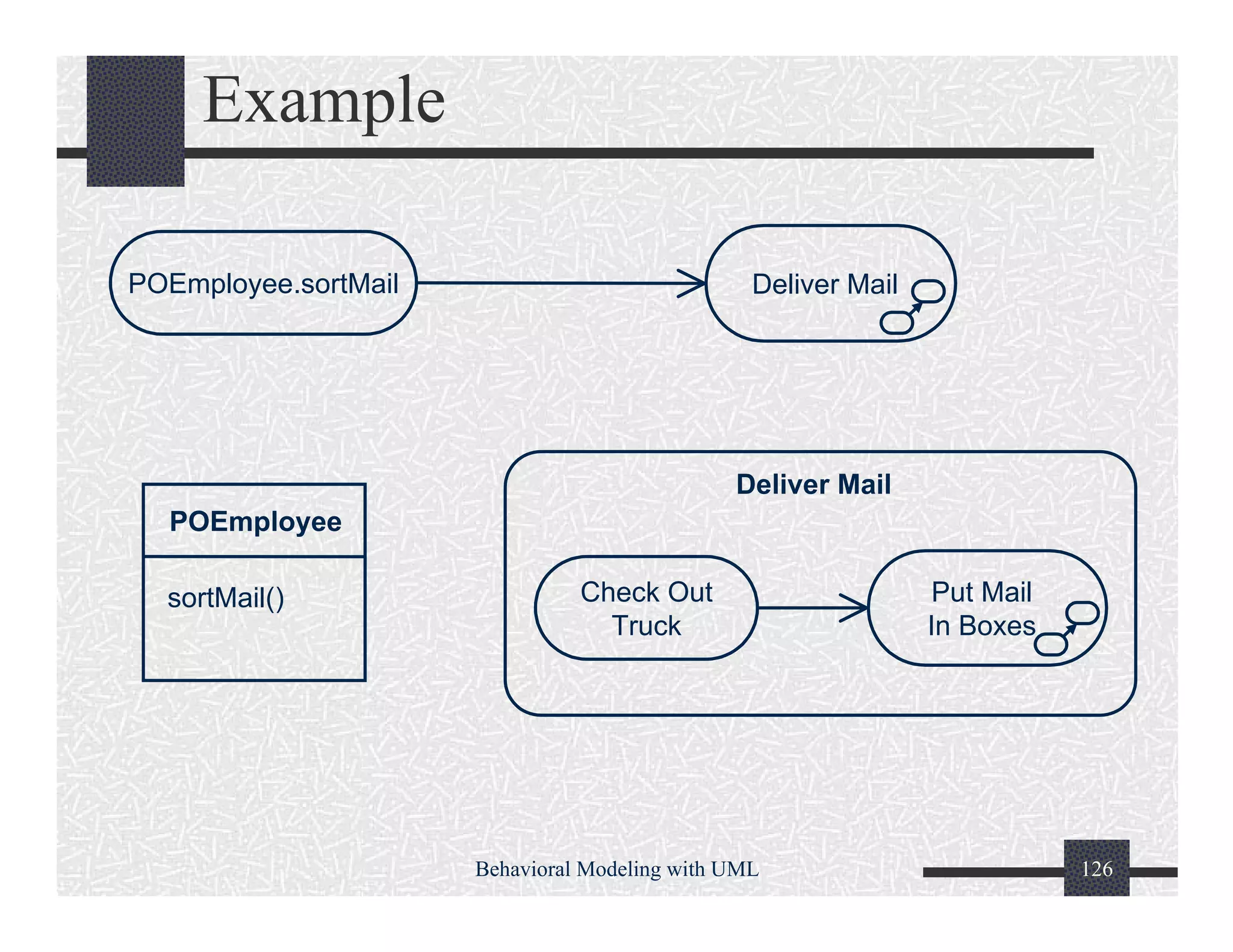 Example

POEmployee.sortMail

Deliver Mail

POEmployee

sortMail()

Deliver Mail

Check Out Truck

Put Mail In Boxes

Behavioral Modeling with UML

126